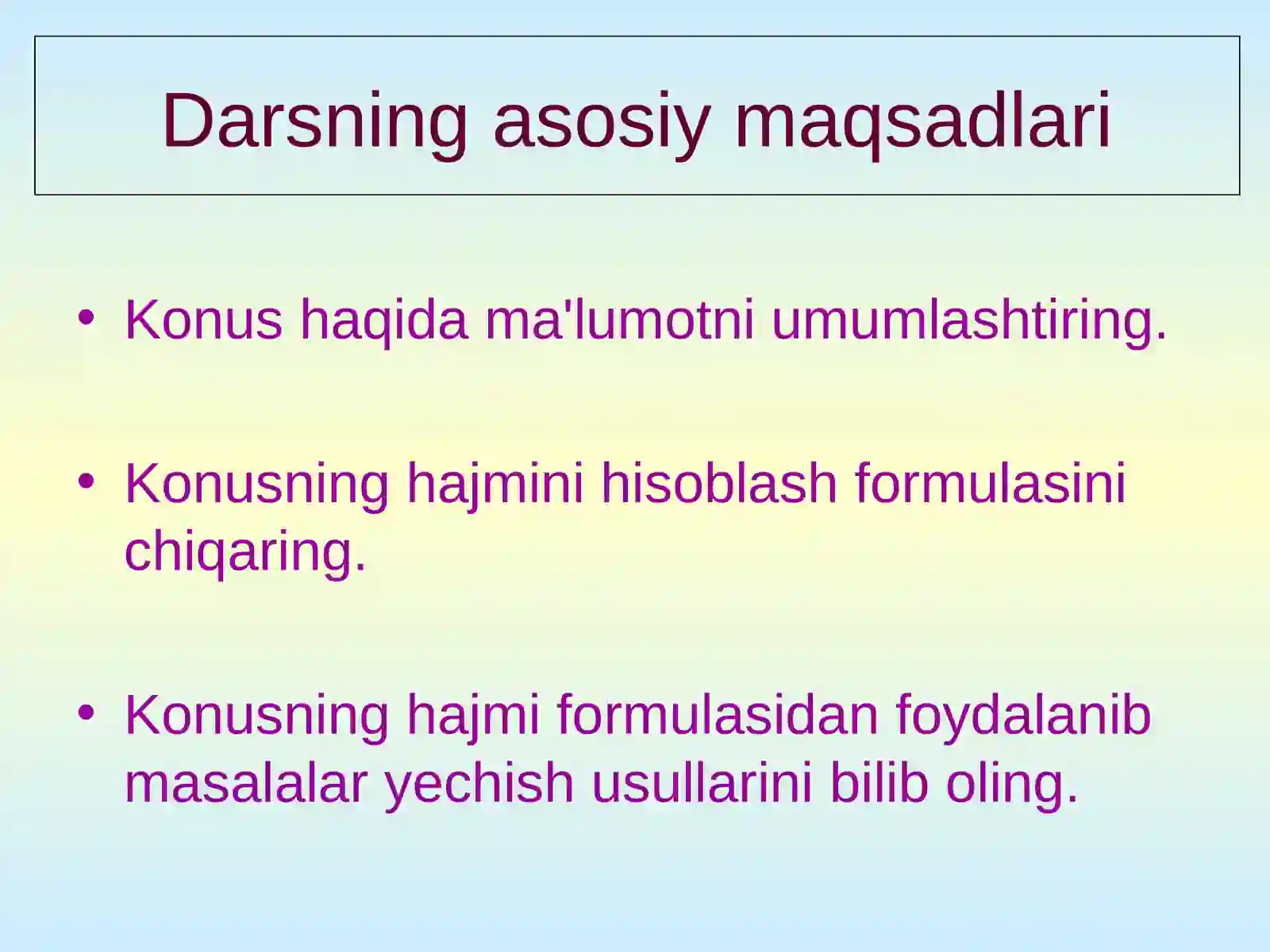 Darsning asosiy maqsadlari

• Konus haqida ma'lumotni umumlashtiring.

• Konusning hajmini hisoblash formulasini chiqaring.

• Konusning hajmi formulasidan foydalanib masalalar yechish usullarini bilib oling.